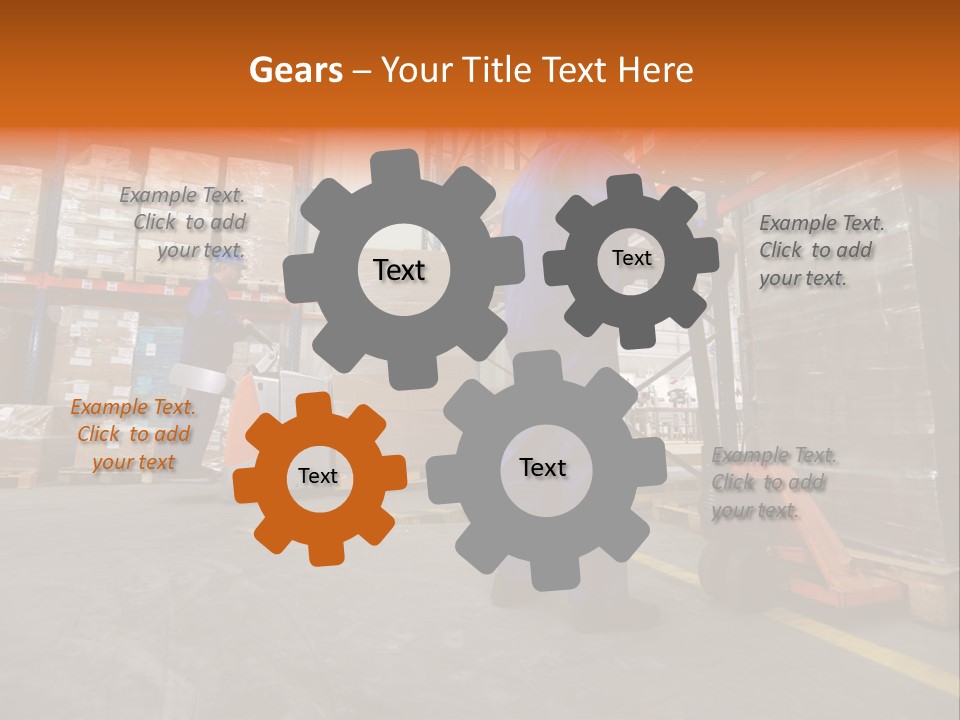 Gears – Your Title Text Here

Example Text. Click to add your text.

Text

Text

Example Text. Click to add your text.

Example Text. Click to add your text

Text

Text

Example Text. Click to add your text.